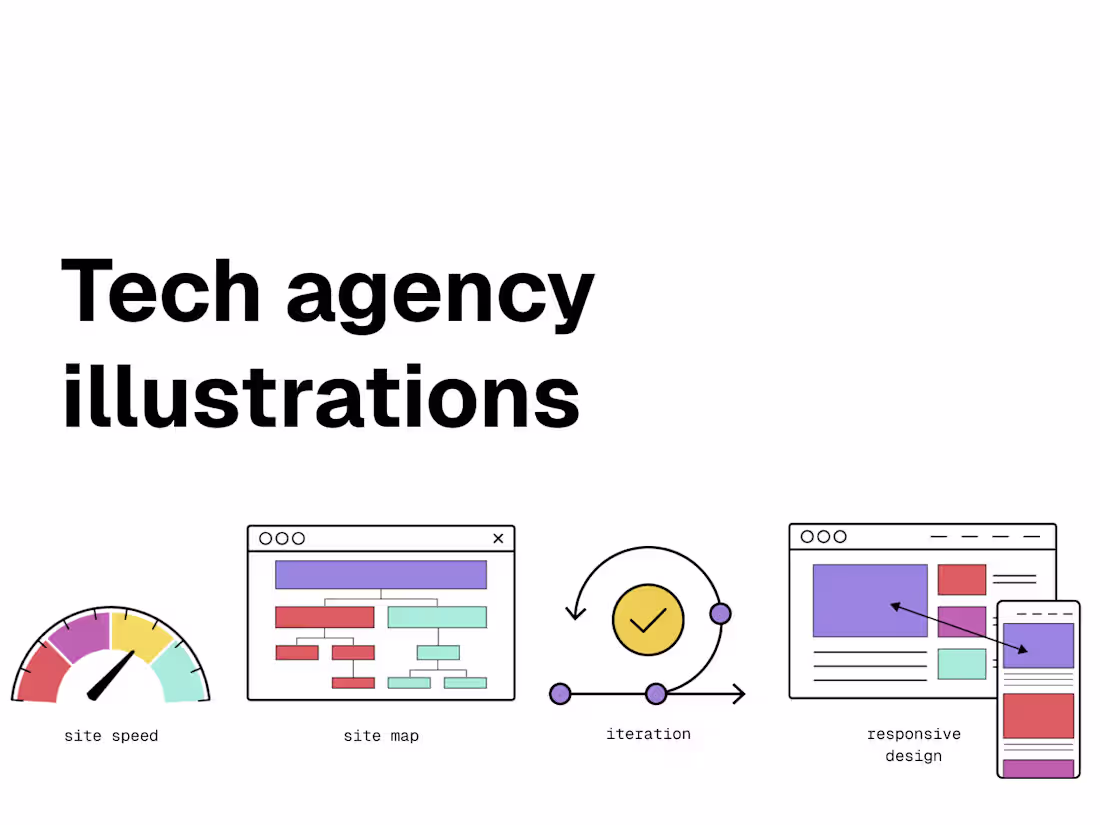 Tech agency illustrations

site speed

site map

iteration

responsive design